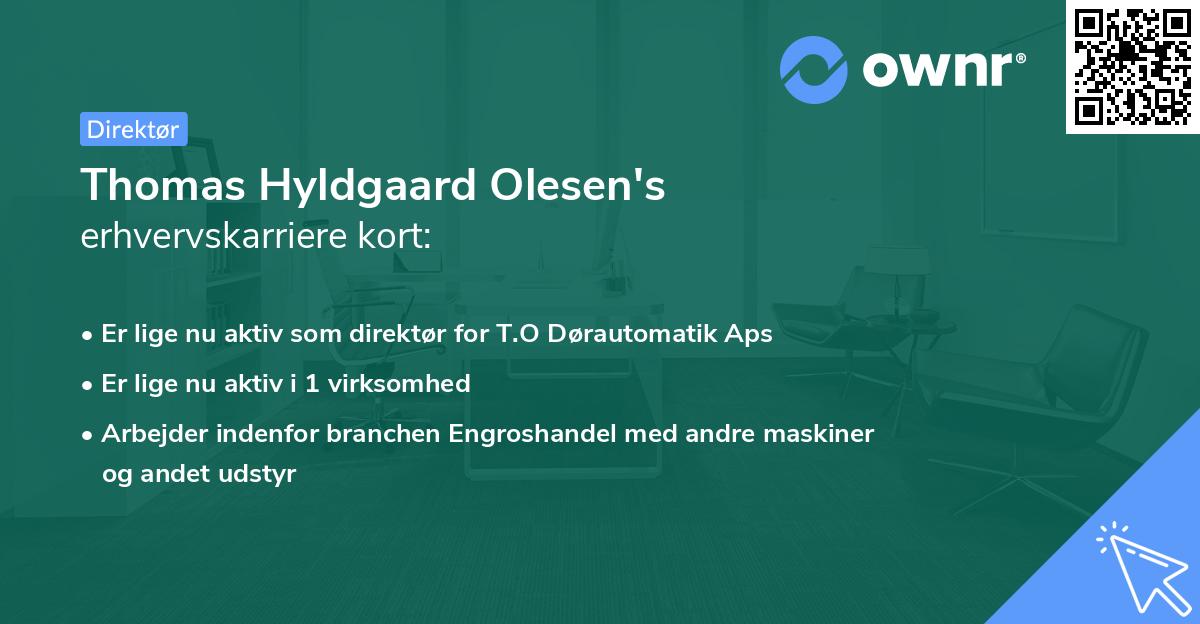 ownr®

Direktør

Thomas Hyldgaard Olesen's
erhvervskarriere kort:

• Er lige nu aktiv som direktør for T.O Dørautomatik Aps
• Er lige nu aktiv i 1 virksomhed
• Arbejder indenfor branchen Engroshandel med andre maskiner og andet udstyr